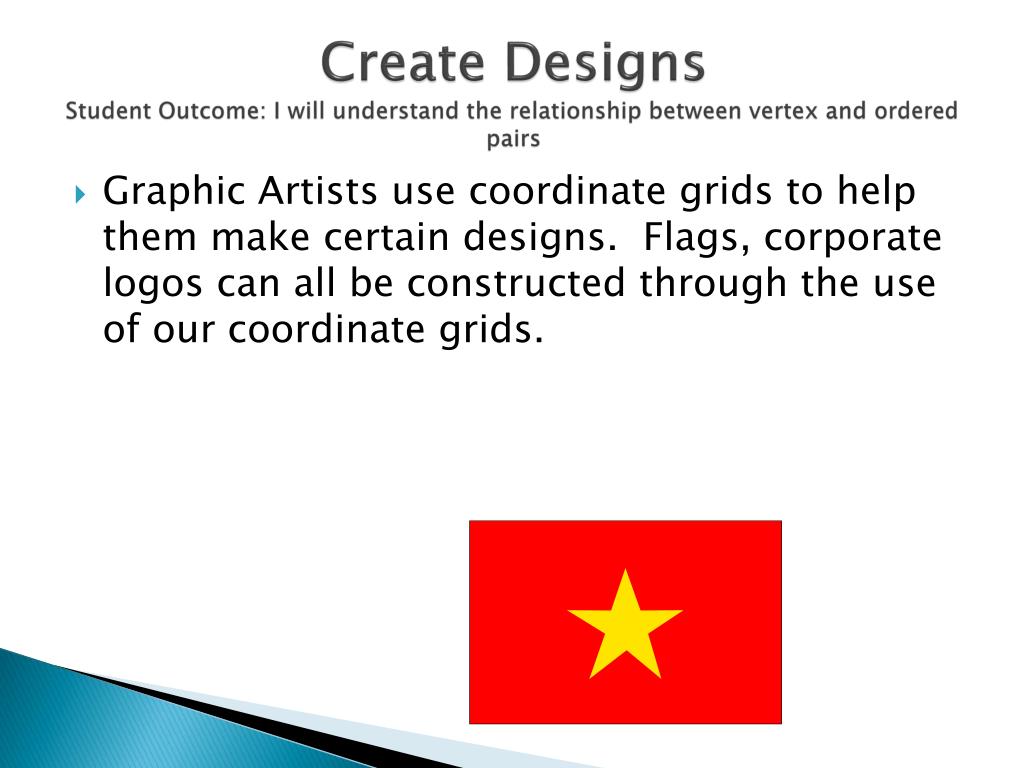 Create Designs
Student Outcome: I will understand the relationship between vertex and ordered pairs

Graphic Artists use coordinate grids to help them make certain designs.  Flags, corporate logos can all be constructed through the use of our coordinate grids.